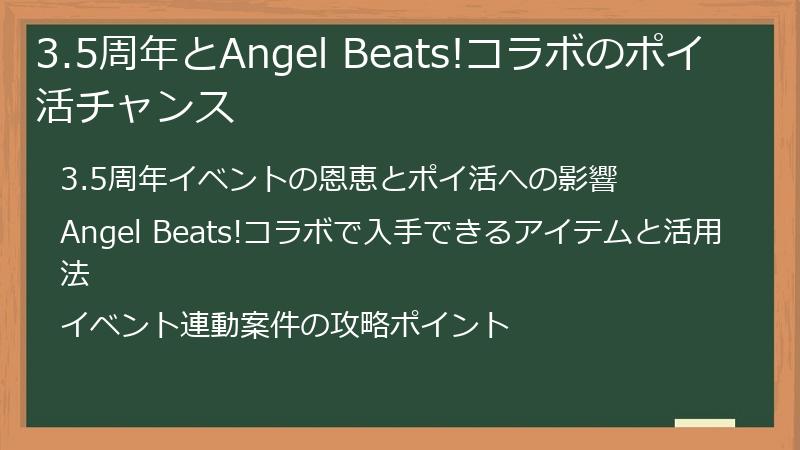 3.5周年とAngel Beats!コラボのポイ活チャンス

3.5周年イベントの恩恵とポイ活への影響

Angel Beats!コラボで入手できるアイテムと活用法

イベント連動案件の攻略ポイント